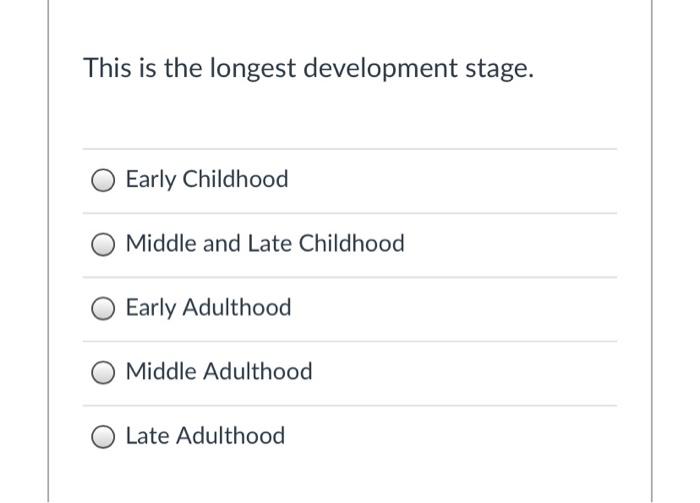 This is the longest development stage.

Early Childhood

Middle and Late Childhood

Early Adulthood

Middle Adulthood

Late Adulthood